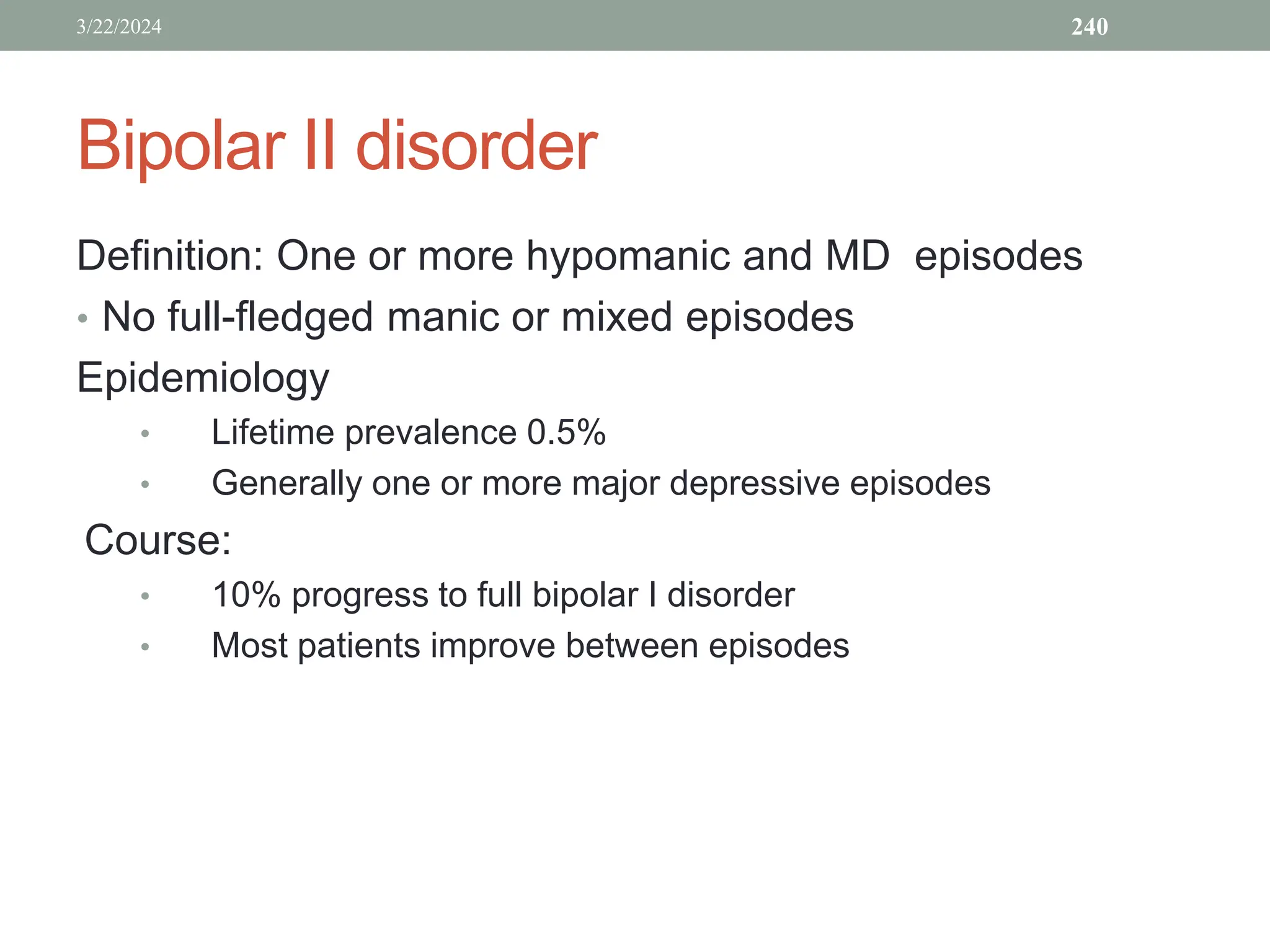 3/22/2024 240

Bipolar II disorder

Definition: One or more hypomanic and MD episodes

• No full-fledged manic or mixed episodes

Epidemiology

• Lifetime prevalence 0.5%

• Generally one or more major depressive episodes

Course:

• 10% progress to full bipolar I disorder

• Most patients improve between episodes